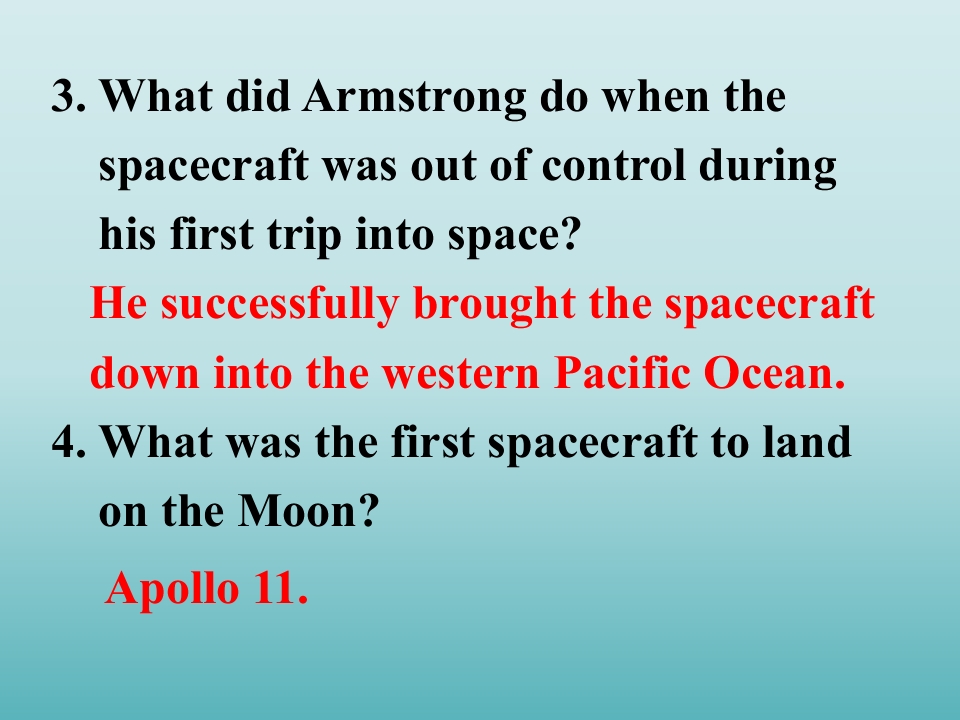 3. What did Armstrong do when the spacecraft was out of control during his first trip into space?

He successfully brought the spacecraft down into the western Pacific Ocean.

4. What was the first spacecraft to land on the Moon?

Apollo 11.